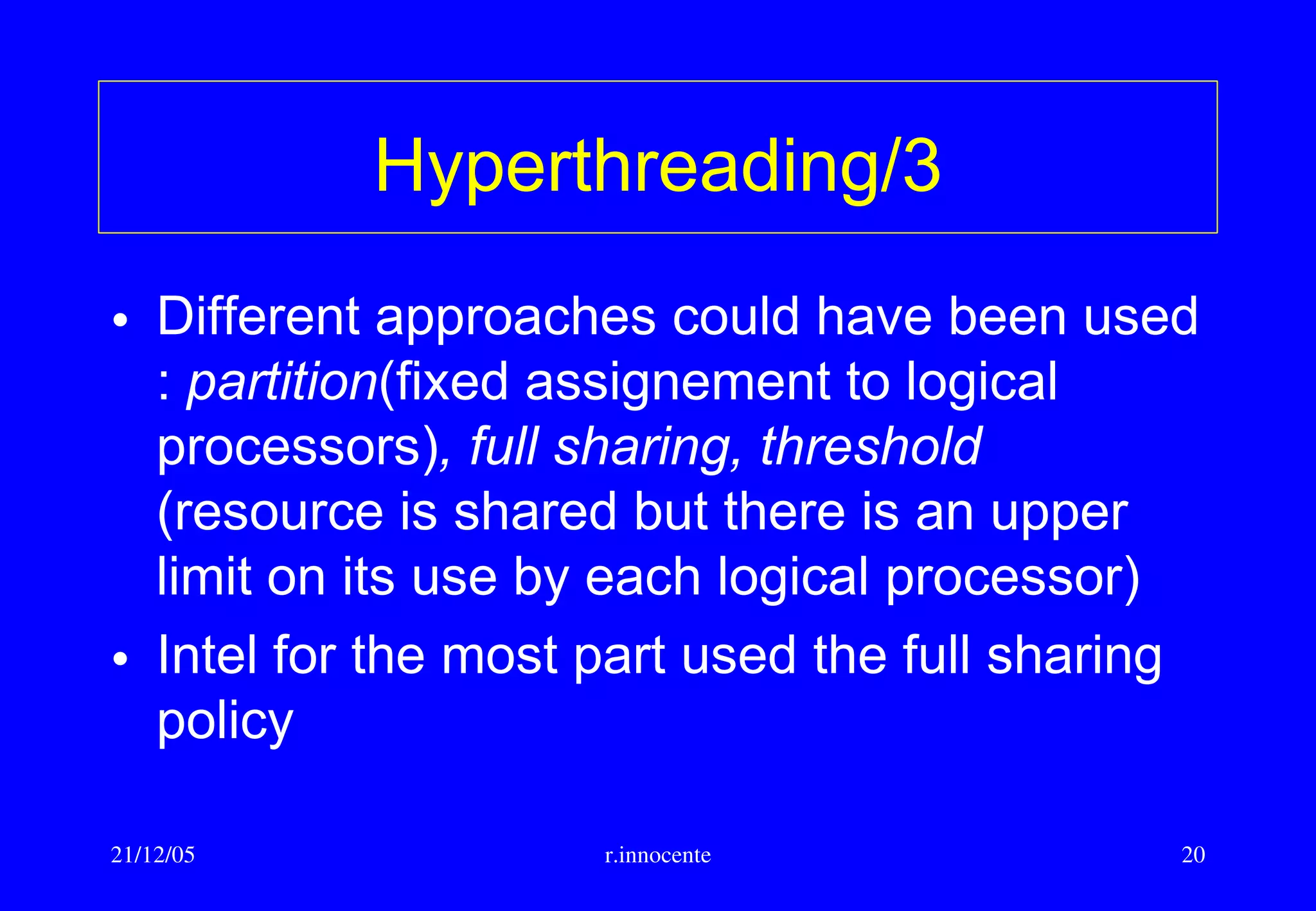 Hyperthreading/3

• Different approaches could have been used : partition(fixed assignement to logical processors), full sharing, threshold (resource is shared but there is an upper limit on its use by each logical processor)

• Intel for the most part used the full sharing policy

21/12/05

r.innocente

20